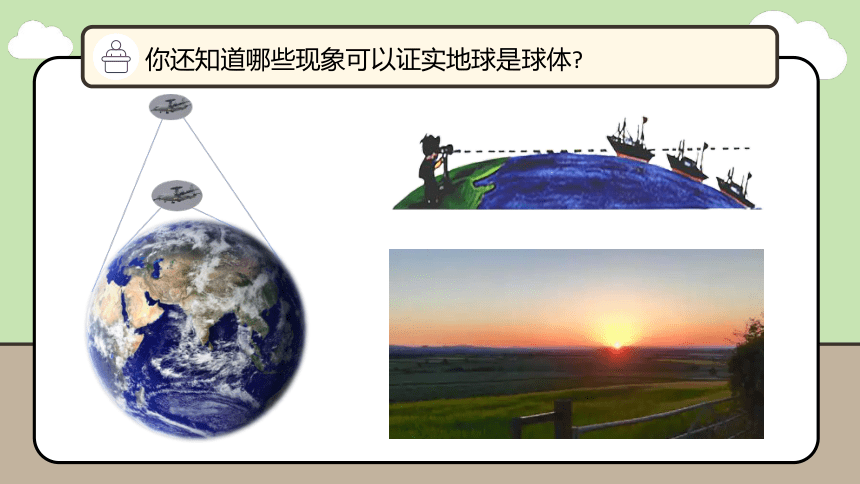 你还知道哪些现象可以证实地球是球体?